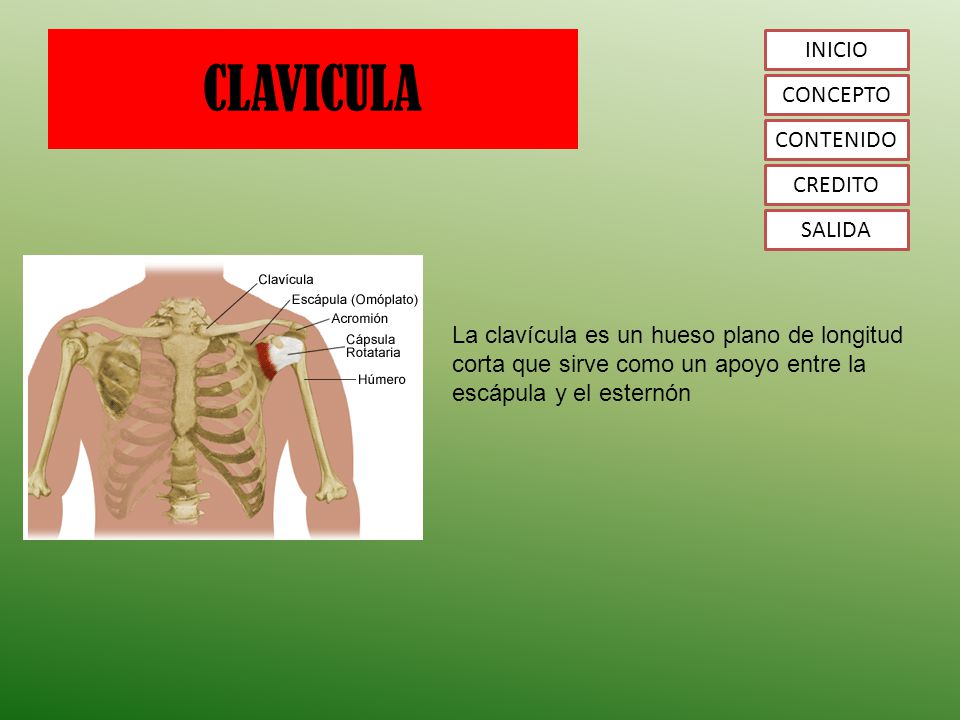 CLAVICULA

INICIO
CONCEPTO
CONTENIDO
CREDITO
SALIDA

Clavícula
Escápula (Omóplato)
Acromión
Cápsula Rotataria
Húmero

La clavícula es un hueso plano de longitud corta que sirve como un apoyo entre la escápula y el esternón